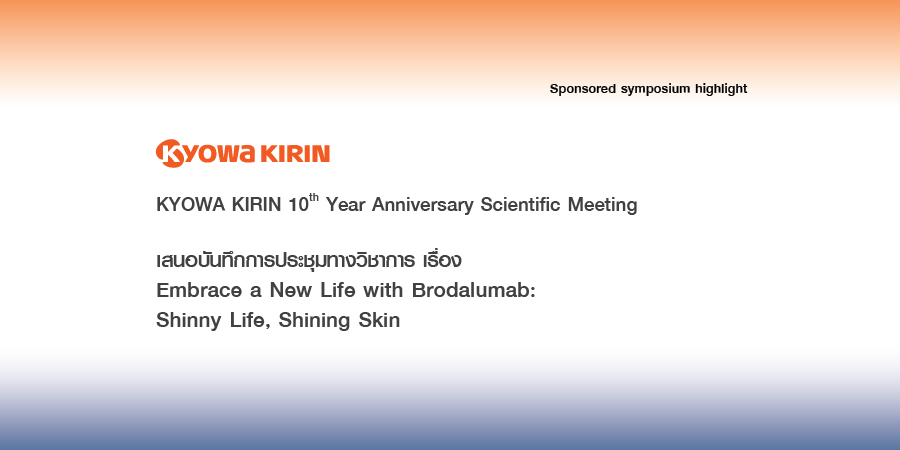 Sponsored symposium highlight

KYOWA KIRIN

KYOWA KIRIN 10$^{th}$ Year Anniversary Scientific Meeting

เสนอบันทึกการประชุมทางวิชาการ เรื่อง
Embrace a New Life with Brodalumab:
Shinny Life, Shining Skin